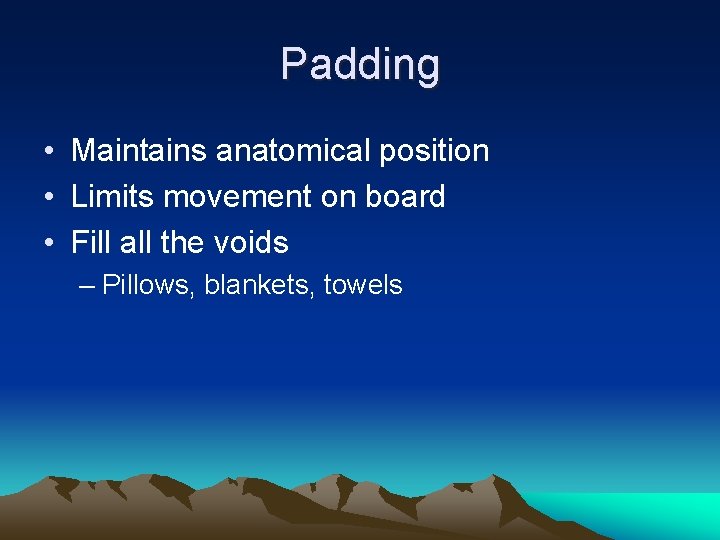 Padding

• Maintains anatomical position
• Limits movement on board
• Fill all the voids
– Pillows, blankets, towels